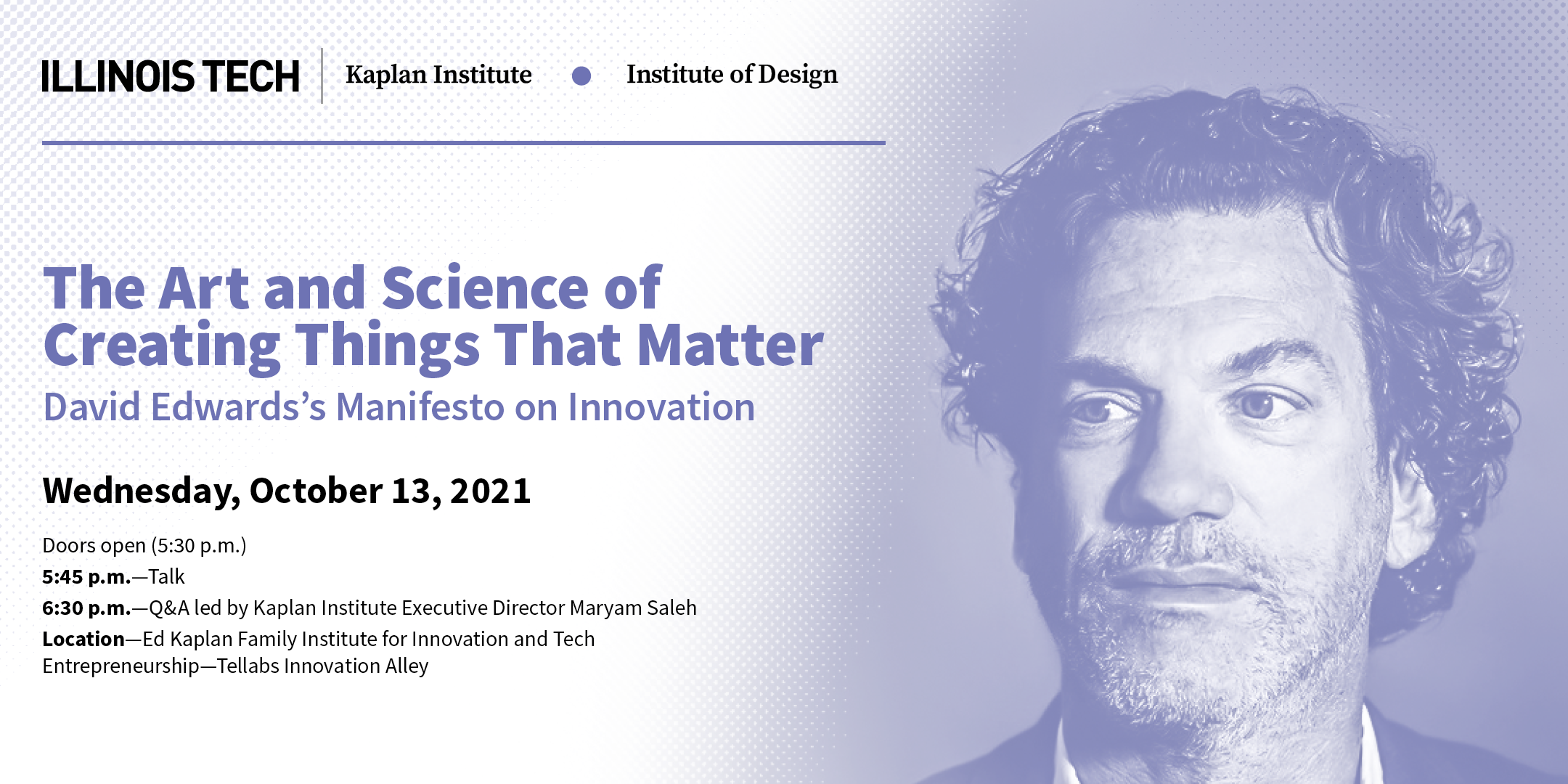 ILLINOIS TECH | Kaplan Institute • Institute of Design

The Art and Science of Creating Things That Matter

David Edwards's Manifesto on Innovation

Wednesday, October 13, 2021

Doors open (5:30 p.m.)

5:45 p.m.—Talk

6:30 p.m.—Q&A led by Kaplan Institute Executive Director Maryam Saleh

Location—Ed Kaplan Family Institute for Innovation and Tech Entrepreneurship—Tellabs Innovation Alley